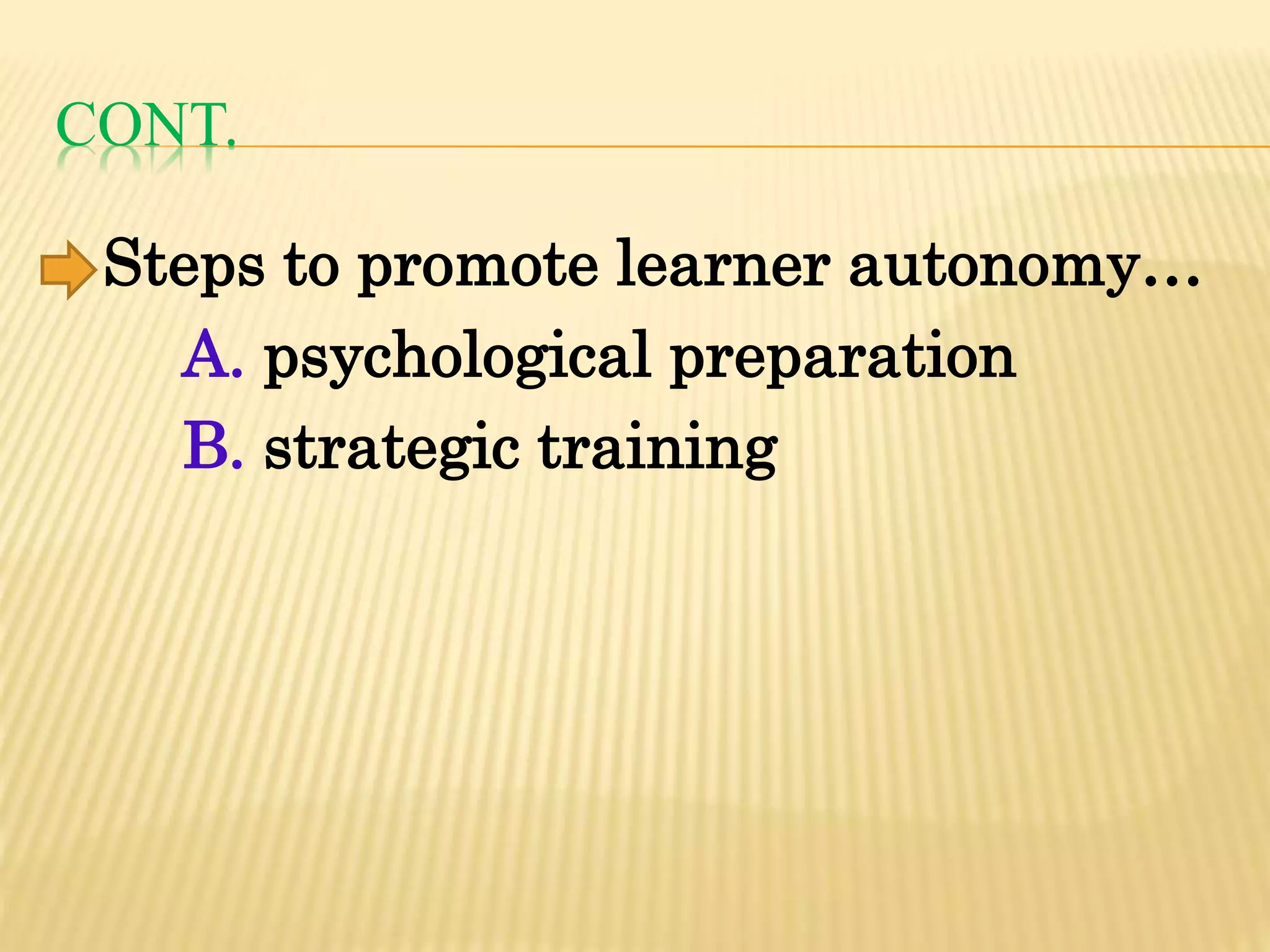 CONT.

Steps to promote learner autonomy…

A. psychological preparation

B. strategic training